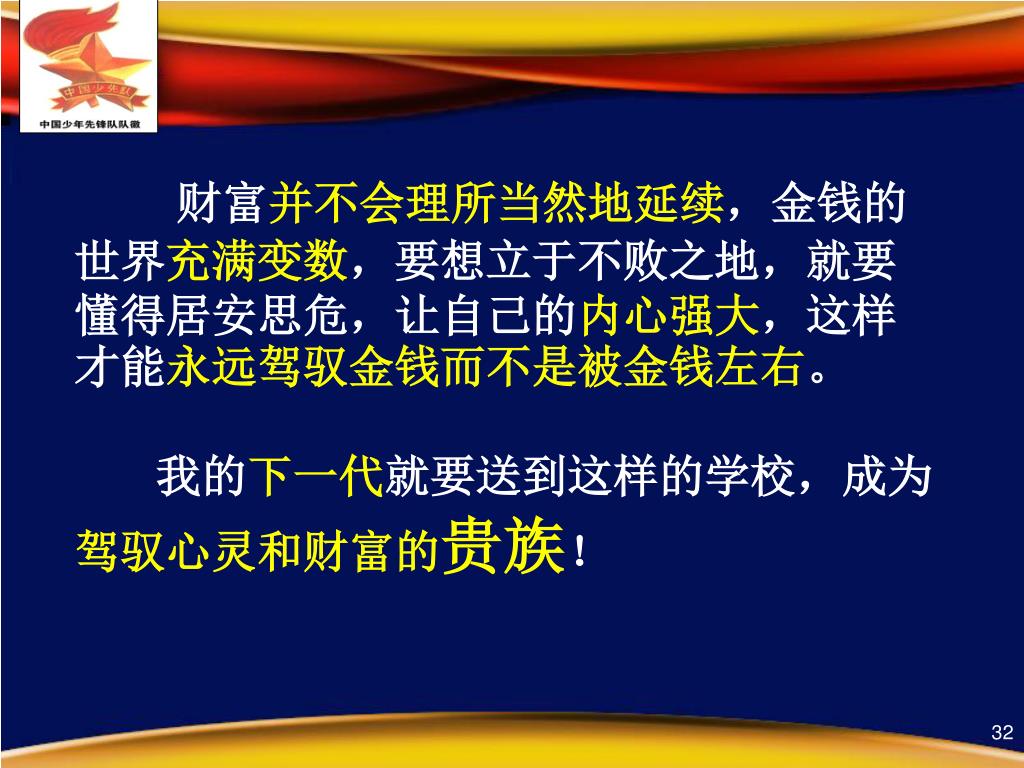 中国少先队

中国少年先锋队队徽

财富并不会理所当然地延续，金钱的世界充满变数，要想立于不败之地，就要懂得居安思危，让自己的内心强大，这样才能永远驾驭金钱而不是被金钱左右。

我的下一代就要送到这样的学校，成为驾驭心灵和财富的贵族！

32